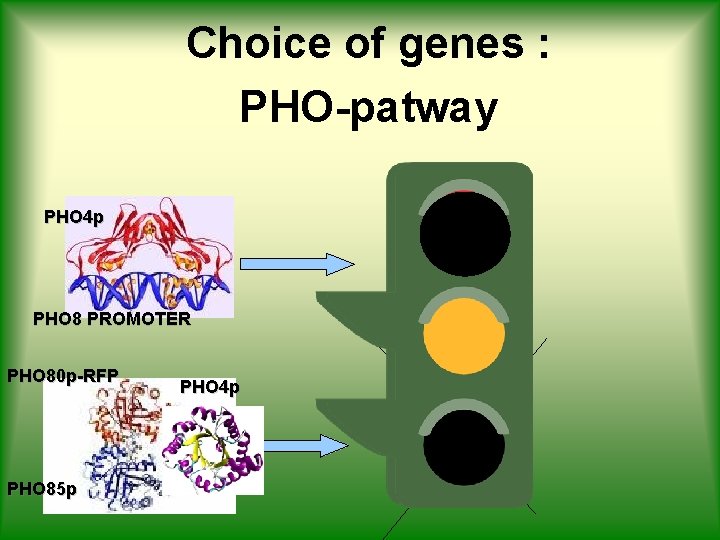 Choice of genes :
PHO-patway

PHO4p

PHO8 PROMOTER

PHO80p-RFP

PHO4p

PHO85p